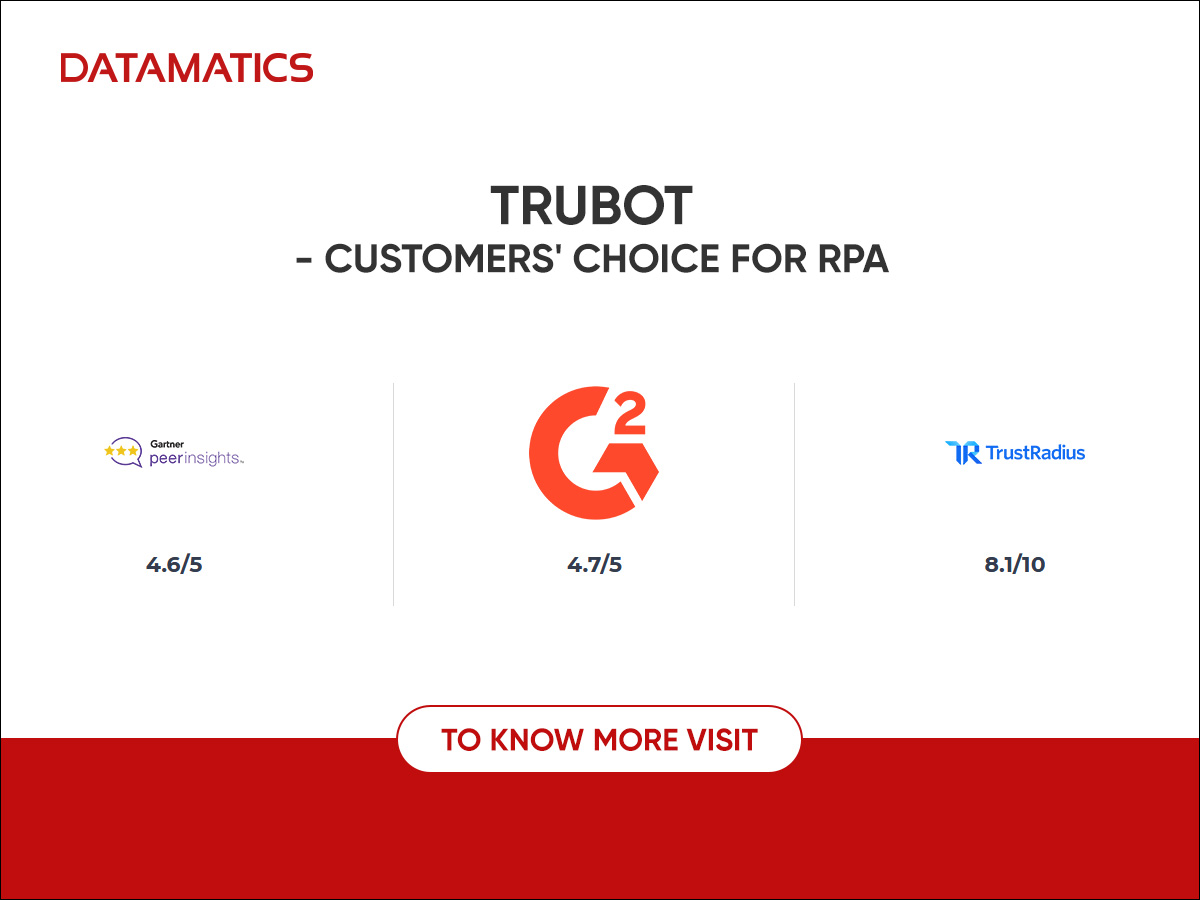 DATAMATICS

TRUBOT
- CUSTOMERS' CHOICE FOR RPA

Gartner peerinsights™

4.6/5

G2

4.7/5

TrustRadius

8.1/10

TO KNOW MORE VISIT